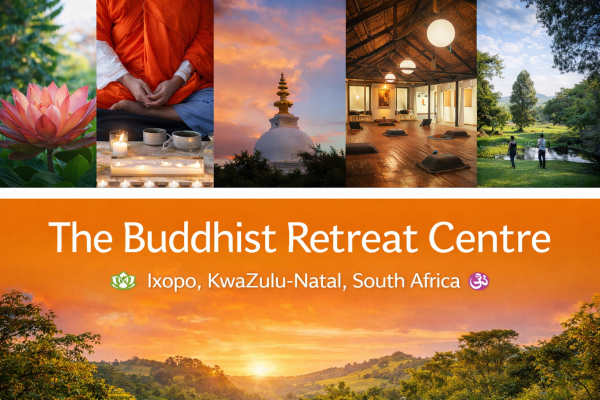 The Buddhist Retreat Centre

Ixopo, KwaZulu-Natal, South Africa